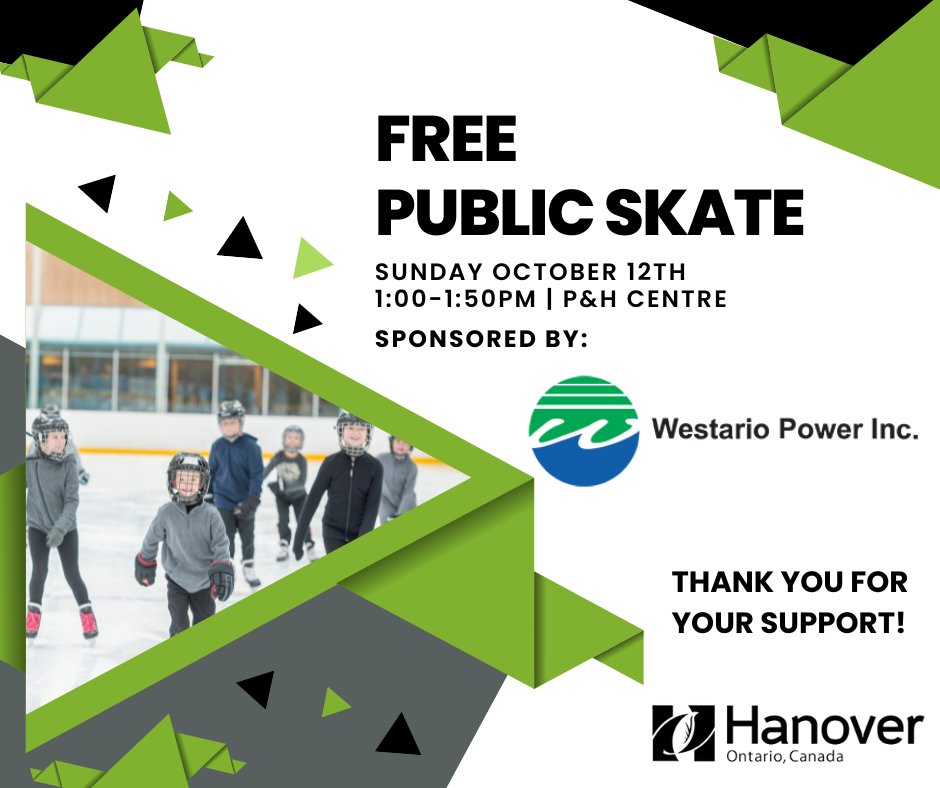 FREE
PUBLIC SKATE

SUNDAY OCTOBER 12TH
1:00-1:50PM | P&H CENTRE

SPONSORED BY:

Westario Power Inc.

THANK YOU FOR YOUR SUPPORT!

Hanover
Ontario, Canada